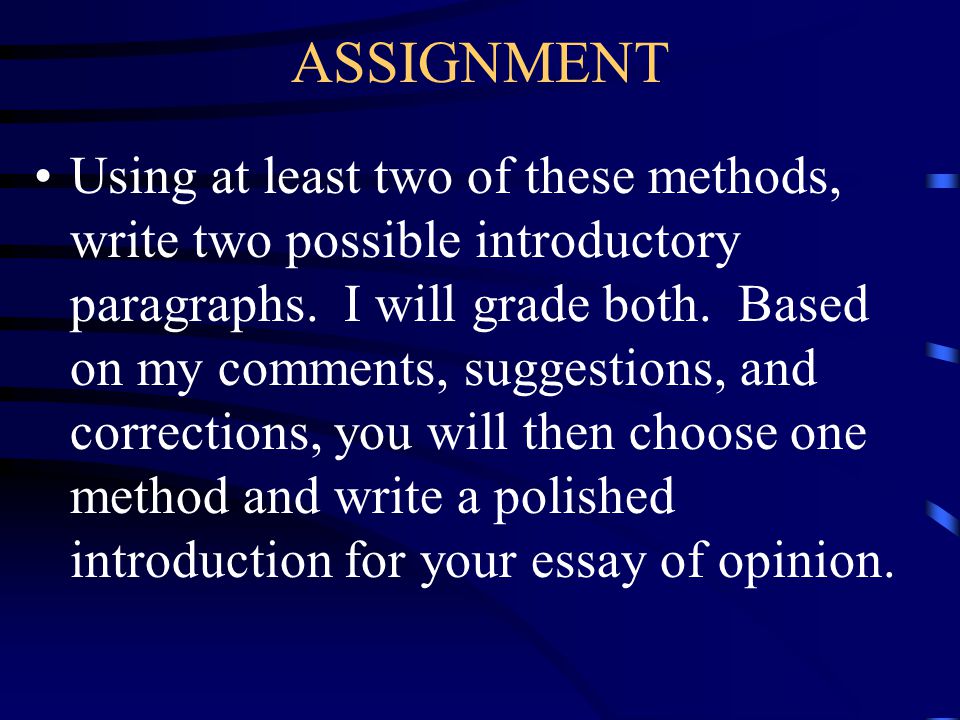 ASSIGNMENT

• Using at least two of these methods, write two possible introductory paragraphs. I will grade both. Based on my comments, suggestions, and corrections, you will then choose one method and write a polished introduction for your essay of opinion.